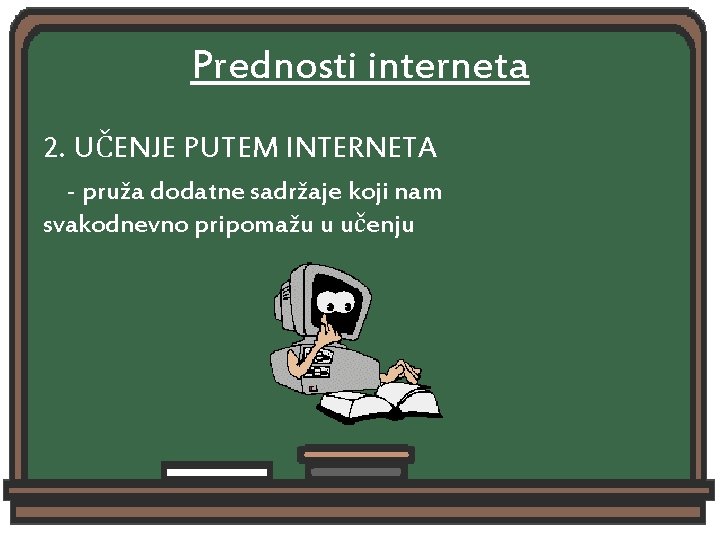 Prednosti interneta

2. UČENJE PUTEM INTERNETA

- pruža dodatne sadržaje koji nam svakodnevno pripomažu u učenju